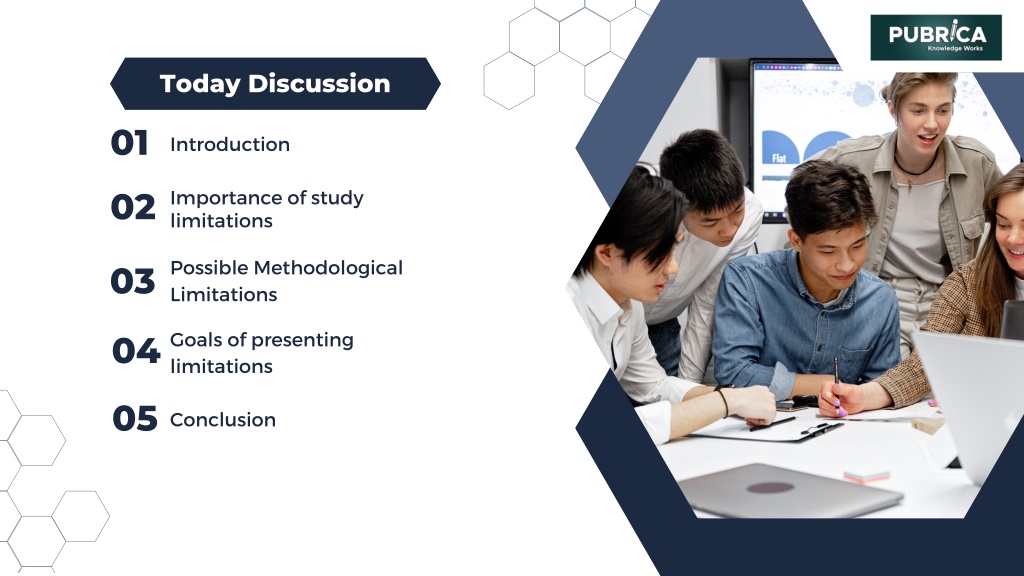 PUBRICA
Knowledge Works

Today Discussion

01 Introduction

02 Importance of study limitations

03 Possible Methodological Limitations

04 Goals of presenting limitations

05 Conclusion

Flat